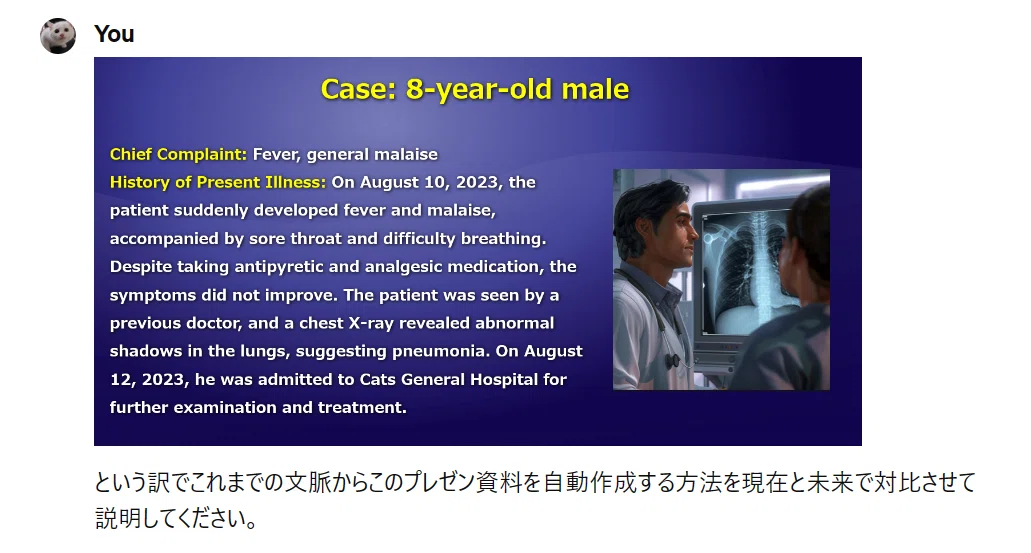 You

Case: 8-year-old male

Chief Complaint: Fever, general malaise
History of Present Illness: On August 10, 2023, the patient suddenly developed fever and malaise, accompanied by sore throat and difficulty breathing. Despite taking antipyretic and analgesic medication, the symptoms did not improve. The patient was seen by a previous doctor, and a chest X-ray revealed abnormal shadows in the lungs, suggesting pneumonia. On August 12, 2023, he was admitted to Cats General Hospital for further examination and treatment.

という訳でこれまでの文脈からこのプレゼン資料を自動作成する方法を現在と未来で対比させて説明してください。